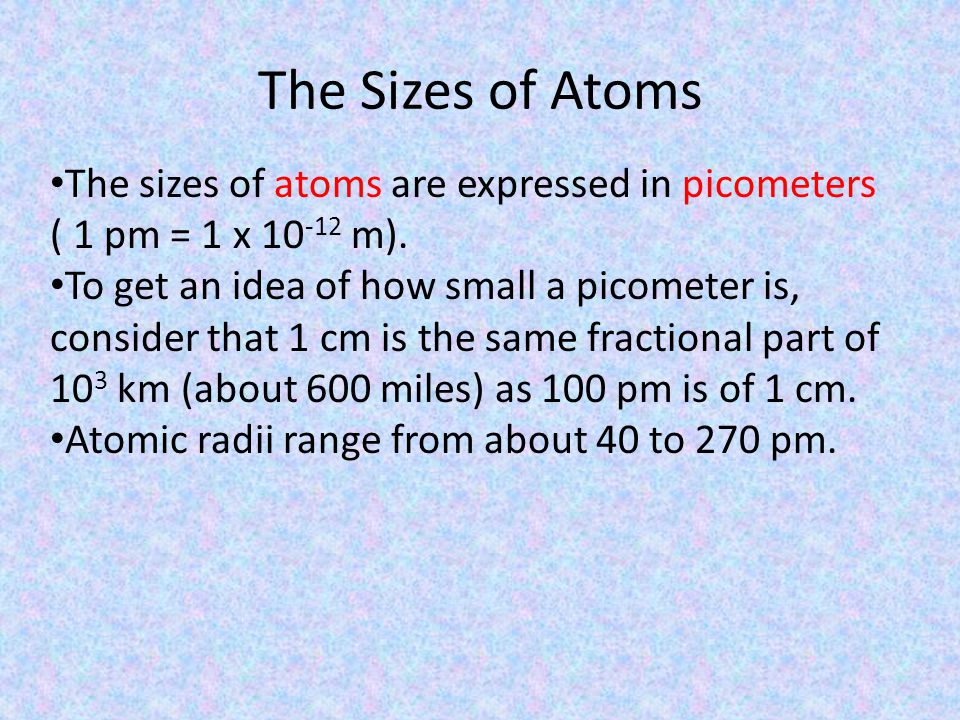 The Sizes of Atoms

•The sizes of atoms are expressed in picometers ( 1 pm = 1 x $10^{-12}$ m).
•To get an idea of how small a picometer is, consider that 1 cm is the same fractional part of $10^3$ km (about 600 miles) as 100 pm is of 1 cm.
•Atomic radii range from about 40 to 270 pm.